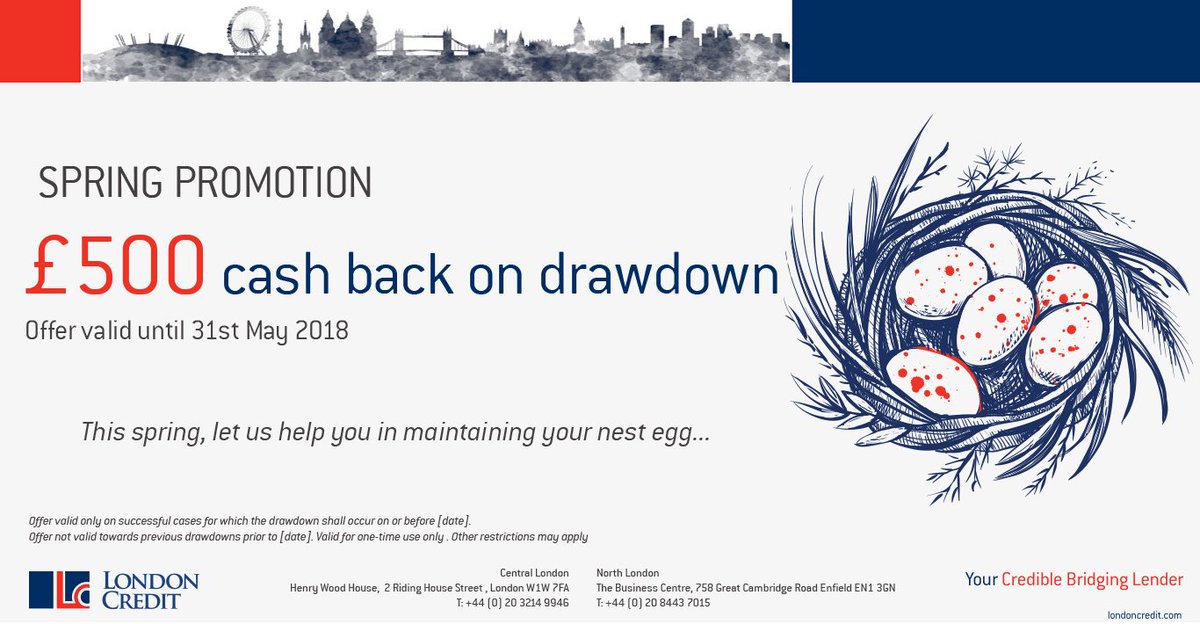 SPRING PROMOTION

£500 cash back on drawdown

Offer valid until 31st May 2018

This spring, let us help you in maintaining your nest egg...

Offer valid only on successful cases for which the drawdown shall occur on or before [date].
Offer not valid towards previous drawdowns prior to [date]. Valid for one-time use only . Other restrictions may apply

LONDON CREDIT

Central London
Henry Wood House, 2 Riding House Street , London W1W 7FA
T: +44 (0) 20 3214 9946

North London
The Business Centre, 758 Great Cambridge Road Enfield EN1 3GN
T: +44 (0) 20 8443 7015

Your Credible Bridging Lender

londoncredit.com